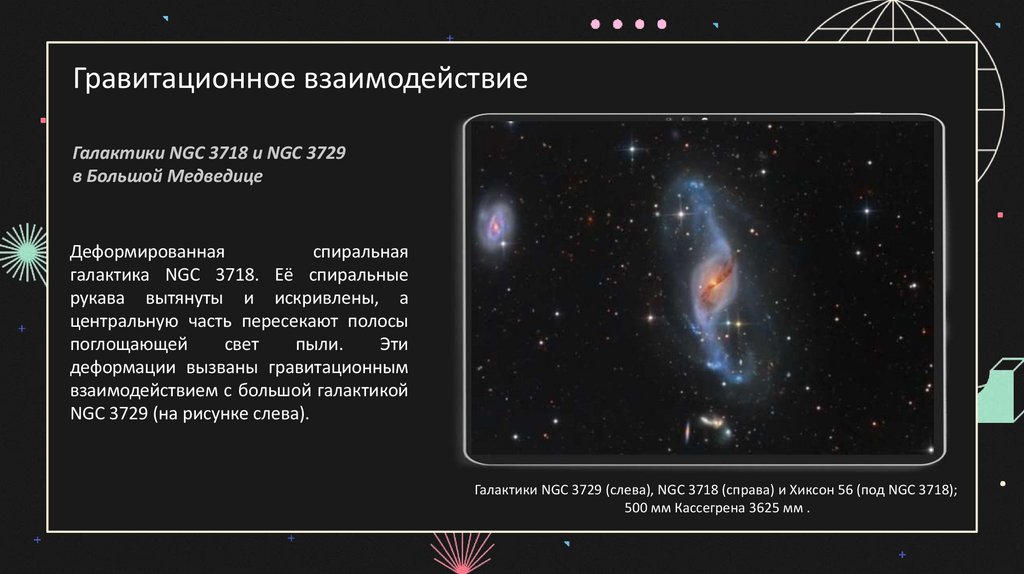 Гравитационное взаимодействие

Галактики NGC 3718 и NGC 3729 в Большой Медведице

Деформированная спиральная галактика NGC 3718. Её спиральные рукава вытянуты и искривлены, а центральную часть пересекают полосы поглощающей свет пыли. Эти деформации вызваны гравитационным взаимодействием с большой галактикой NGC 3729 (на рисунке слева).

Галактики NGC 3729 (слева), NGC 3718 (справа) и Хиксон 56 (под NGC 3718); 500 мм Кассегрена 3625 мм .